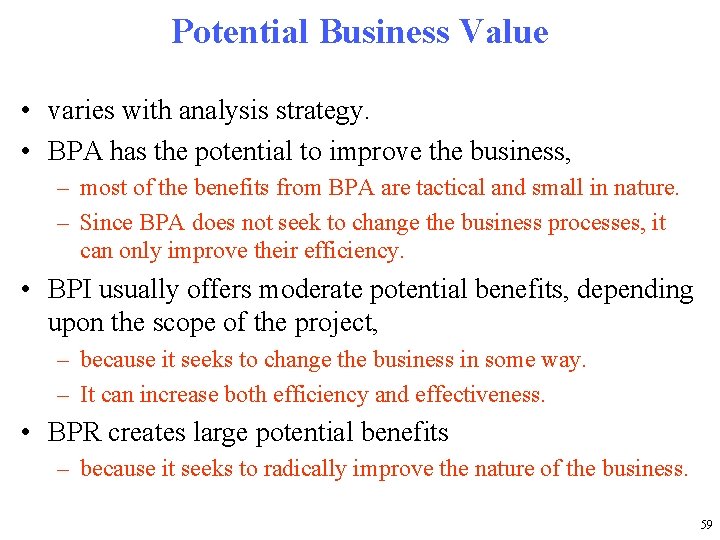 Potential Business Value

• varies with analysis strategy.

• BPA has the potential to improve the business,

– most of the benefits from BPA are tactical and small in nature.

– Since BPA does not seek to change the business processes, it can only improve their efficiency.

• BPI usually offers moderate potential benefits, depending upon the scope of the project,

– because it seeks to change the business in some way.

– It can increase both efficiency and effectiveness.

• BPR creates large potential benefits

– because it seeks to radically improve the nature of the business.

59